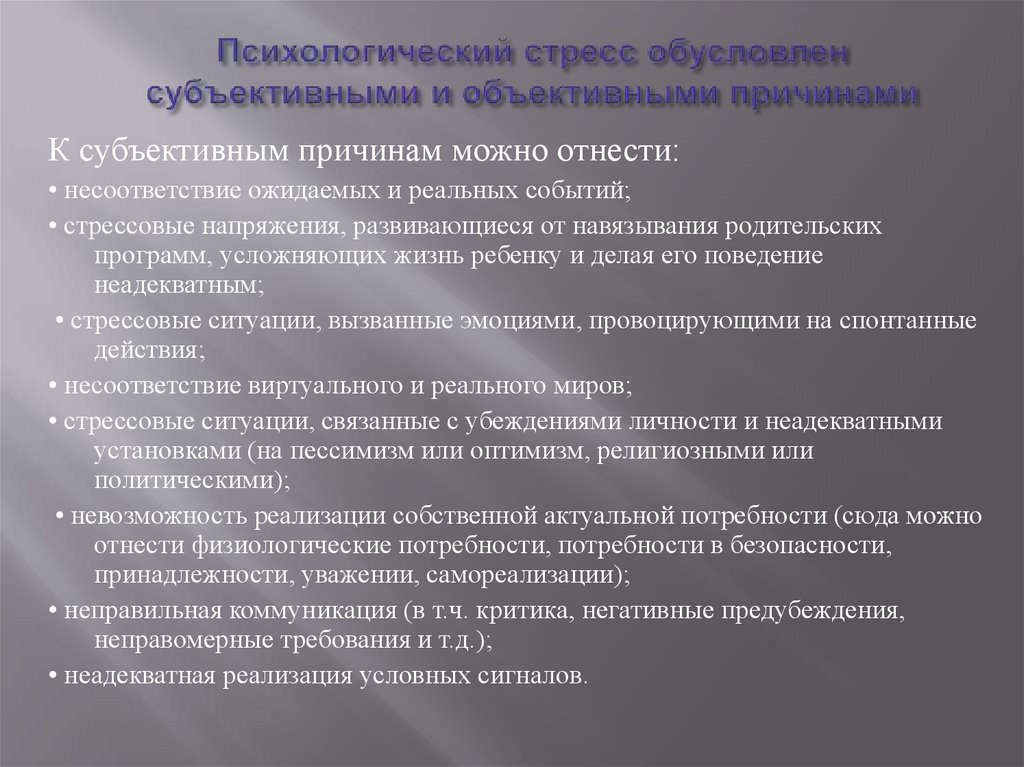 Психологический стресс обусловлен субъективными и объективными причинами

К субъективным причинам можно отнести:

• несоответствие ожидаемых и реальных событий;

• стрессовые напряжения, развивающиеся от навязывания родительских программ, усложняющих жизнь ребенку и делая его поведение неадекватным;

• стрессовые ситуации, вызванные эмоциями, провоцирующими на спонтанные действия;

• несоответствие виртуального и реального миров;

• стрессовые ситуации, связанные с убеждениями личности и неадекватными установками (на пессимизм или оптимизм, религиозными или политическими);

• невозможность реализации собственной актуальной потребности (сюда можно отнести физиологические потребности, потребности в безопасности, принадлежности, уважении, самореализации);

• неправильная коммуникация (в т.ч. критика, негативные предубеждения, неправомерные требования и т.д.);

• неадекватная реализация условных сигналов.